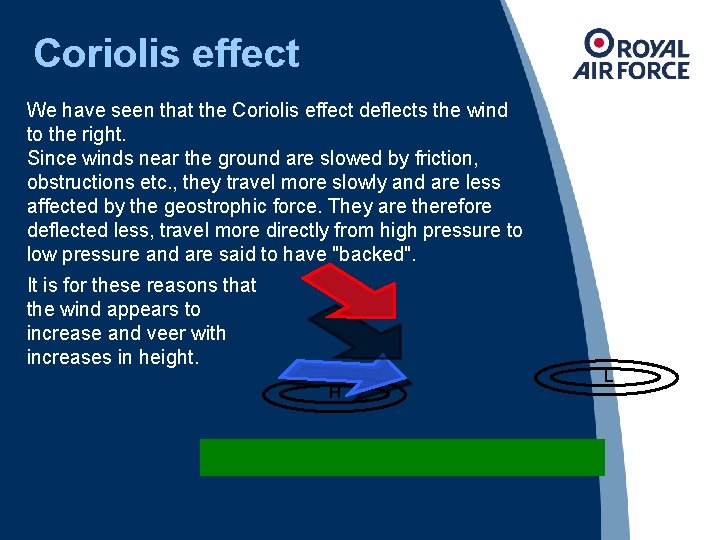 Coriolis effect

ROYAL AIR FORCE

We have seen that the Coriolis effect deflects the wind to the right.
Since winds near the ground are slowed by friction, obstructions etc., they travel more slowly and are less affected by the geostrophic force. They are therefore deflected less, travel more directly from high pressure to low pressure and are said to have "backed".

It is for these reasons that the wind appears to increase and veer with increases in height.

H

L